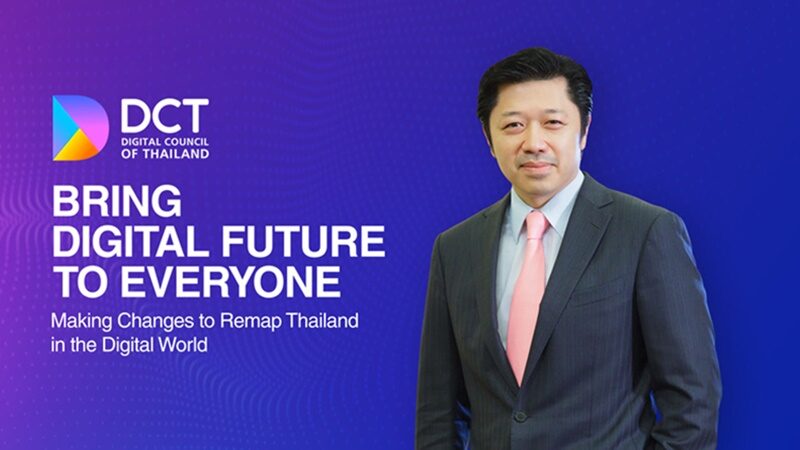 DCT
DIGITAL COUNCIL OF THAILAND

BRING DIGITAL FUTURE TO EVERYONE

Making Changes to Remap Thailand in the Digital World